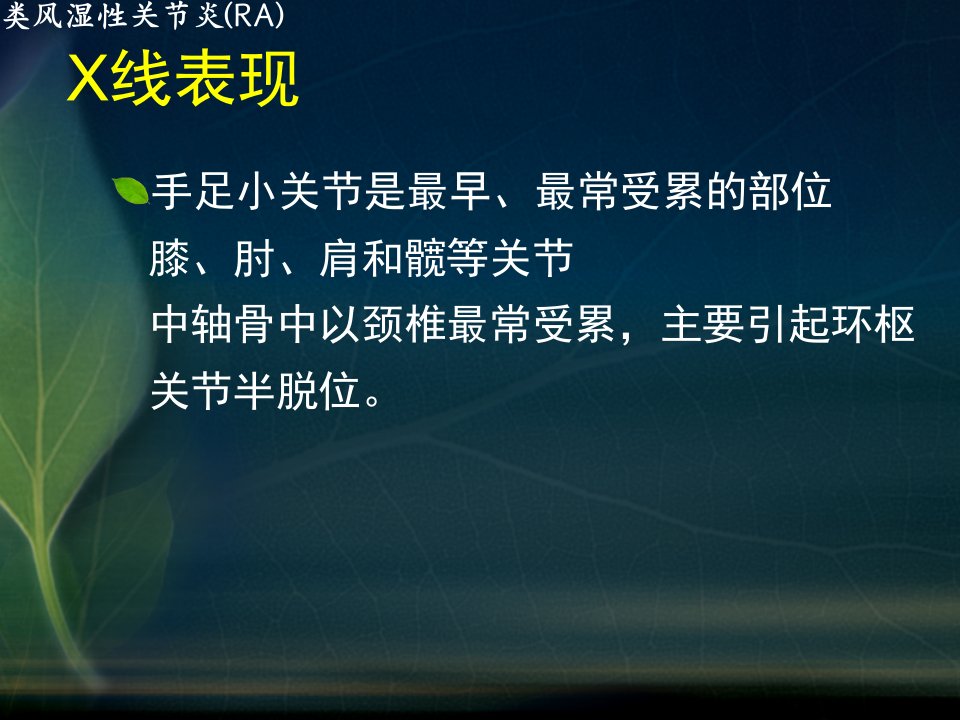 类风湿性关节炎(RA)

X线表现

手足小关节是最早、最常受累的部位
膝、肘、肩和髋等关节
中轴骨中以颈椎最常受累，主要引起环枢关节半脱位。